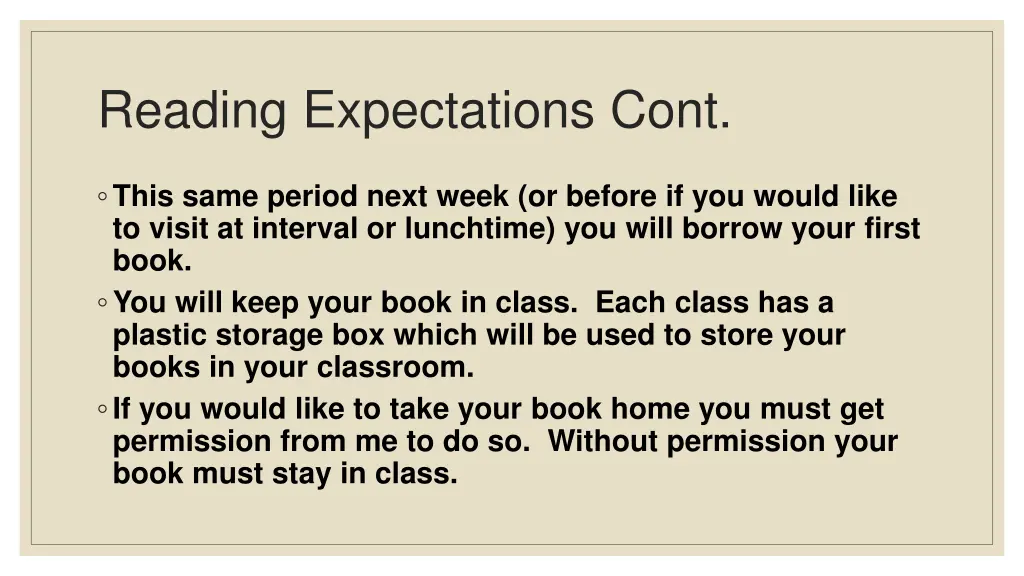 Reading Expectations Cont.

◦ This same period next week (or before if you would like to visit at interval or lunchtime) you will borrow your first book.

◦ You will keep your book in class. Each class has a plastic storage box which will be used to store your books in your classroom.

◦ If you would like to take your book home you must get permission from me to do so. Without permission your book must stay in class.